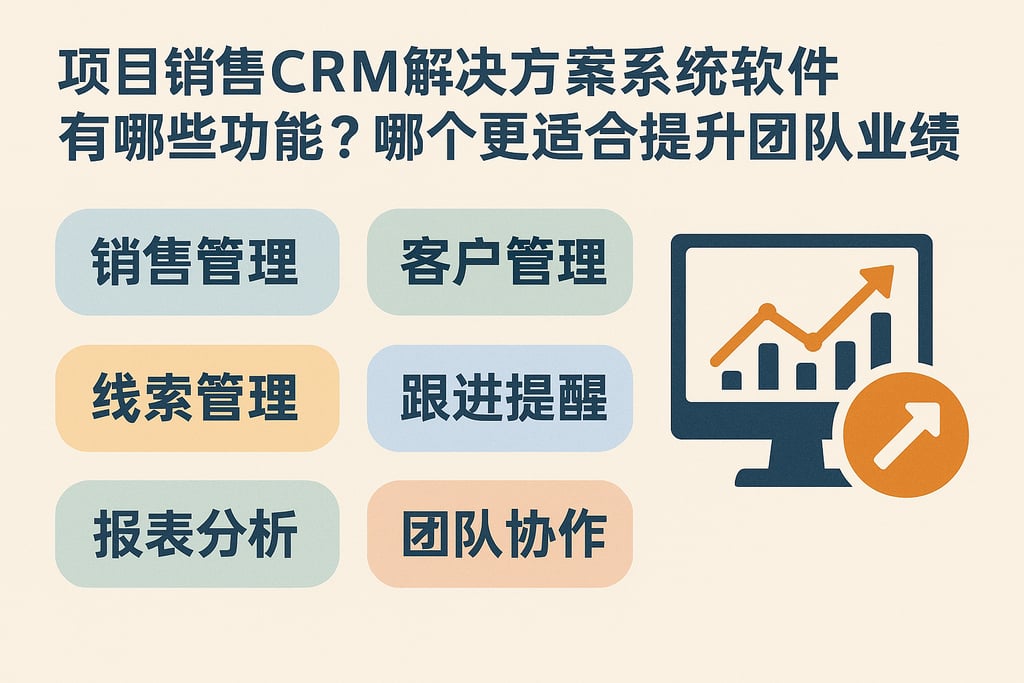 项目销售CRM解决方案系统软件有哪些功能？哪个更适合提升团队业绩

销售管理

客户管理

线索管理

跟进提醒

报表分析

团队协作